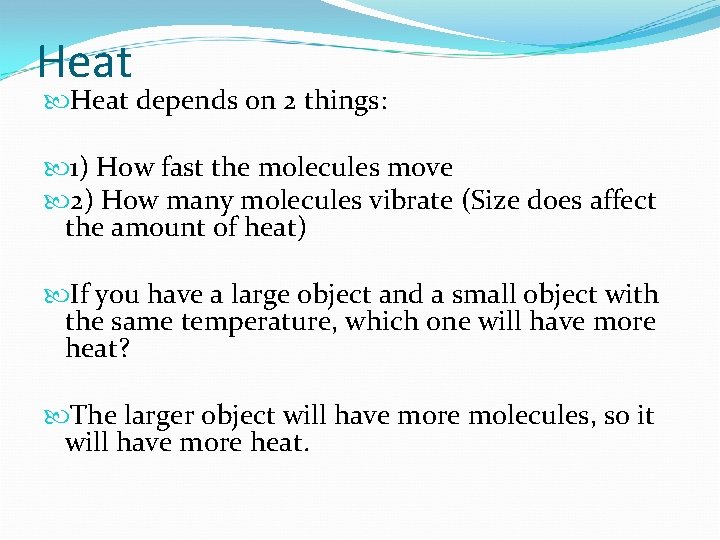 Heat

Heat depends on 2 things:

1) How fast the molecules move

2) How many molecules vibrate (Size does affect the amount of heat)

If you have a large object and a small object with the same temperature, which one will have more heat?

The larger object will have more molecules, so it will have more heat.